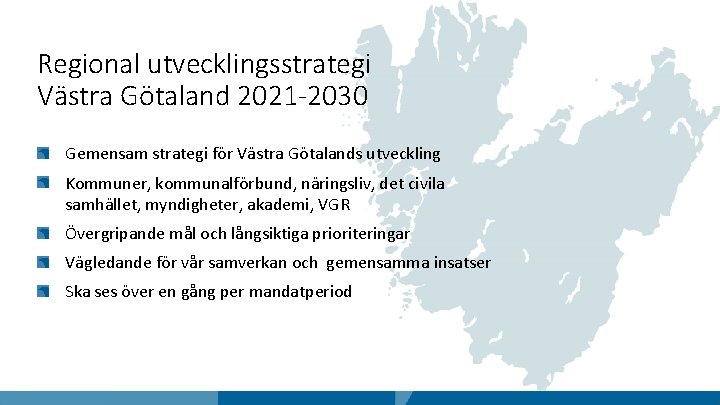 Regional utvecklingsstrategi
Västra Götaland 2021-2030

Gemensam strategi för Västra Götalands utveckling

Kommuner, kommunalförbund, näringsliv, det civila samhället, myndigheter, akademi, VGR

Övergripande mål och långsiktiga prioriteringar

Vägledande för vår samverkan och gemensamma insatser

Ska ses över en gång per mandatperiod